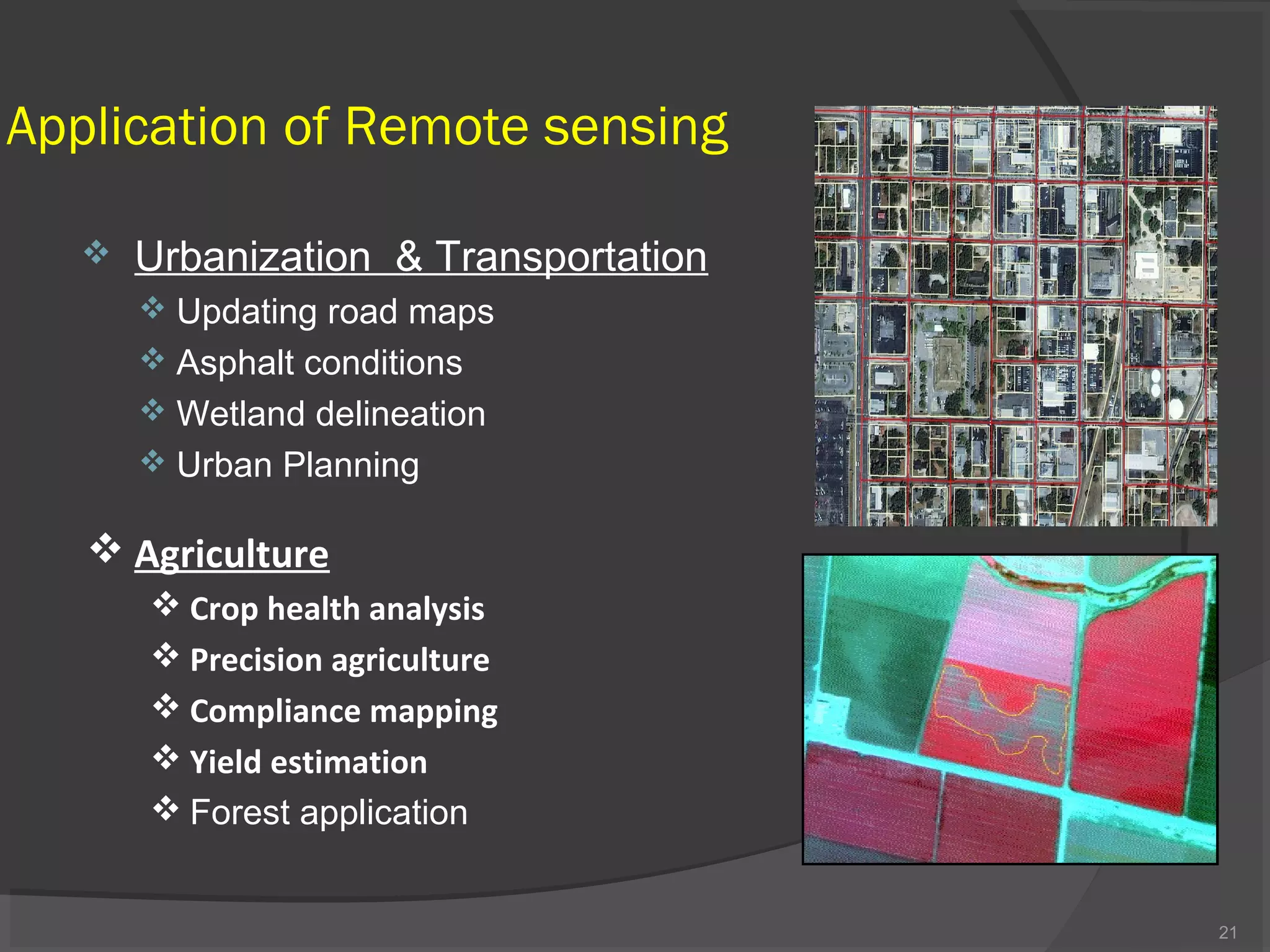 Application of Remote sensing

❖ Urbanization & Transportation
❖ Updating road maps
❖ Asphalt conditions
❖ Wetland delineation
❖ Urban Planning

❖ Agriculture
❖ Crop health analysis
❖ Precision agriculture
❖ Compliance mapping
❖ Yield estimation
❖ Forest application

21